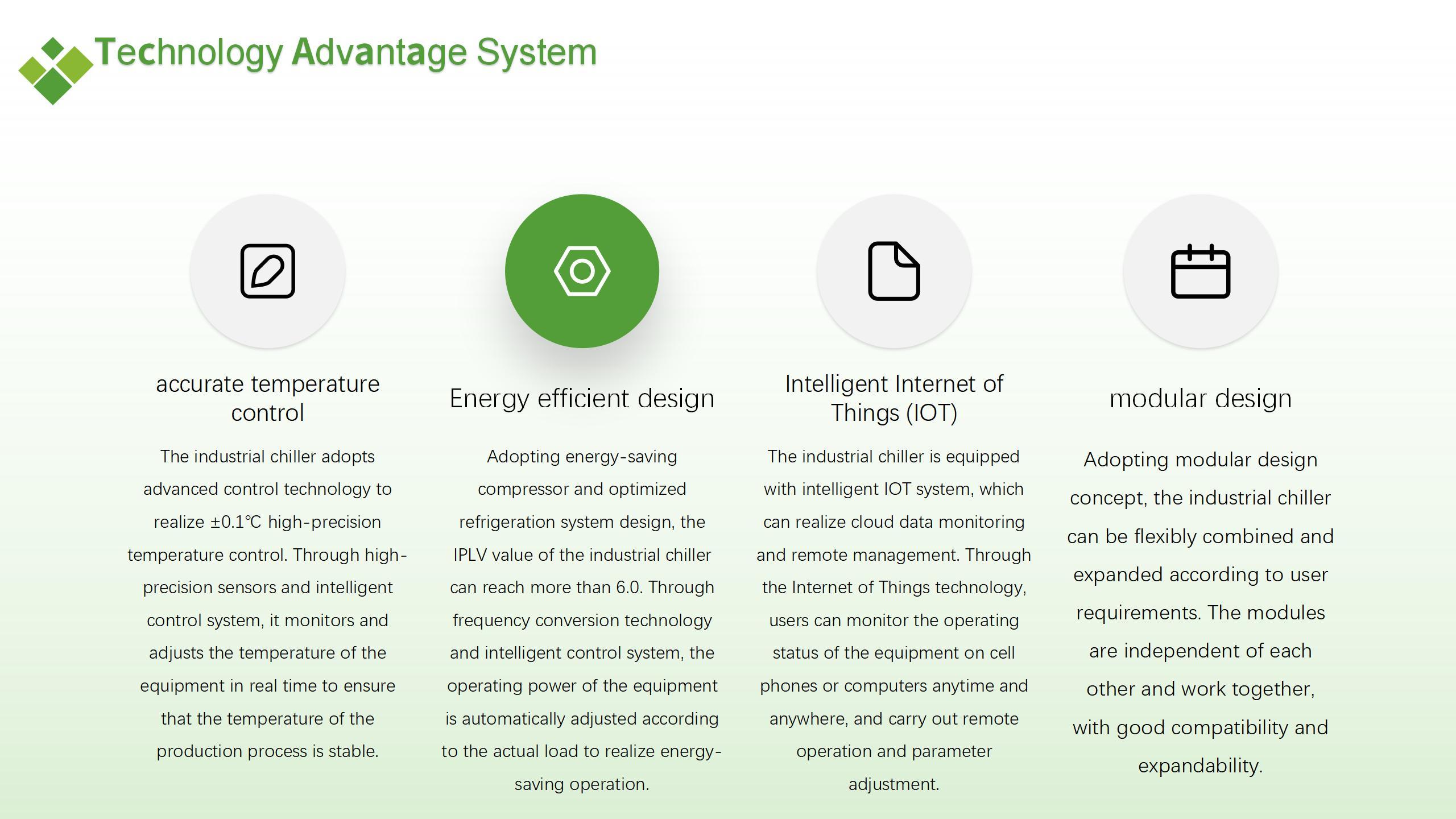 Technology Advantage System

accurate temperature control

The industrial chiller adopts advanced control technology to realize ±0.1℃ high-precision temperature control. Through high-precision sensors and intelligent control system, it monitors and adjusts the temperature of the equipment in real time to ensure that the temperature of the production process is stable.

Energy efficient design

Adopting energy-saving compressor and optimized refrigeration system design, the IPLV value of the industrial chiller can reach more than 6.0. Through frequency conversion technology and intelligent control system, the operating power of the equipment is automatically adjusted according to the actual load to realize energy-saving operation.

Intelligent Internet of Things (IOT)

The industrial chiller is equipped with intelligent IOT system, which can realize cloud data monitoring and remote management. Through the Internet of Things technology, users can monitor the operating status of the equipment on cell phones or computers anytime and anywhere, and carry out remote operation and parameter adjustment.

modular design

Adopting modular design concept, the industrial chiller can be flexibly combined and expanded according to user requirements. The modules are independent of each other and work together, with good compatibility and expandability.